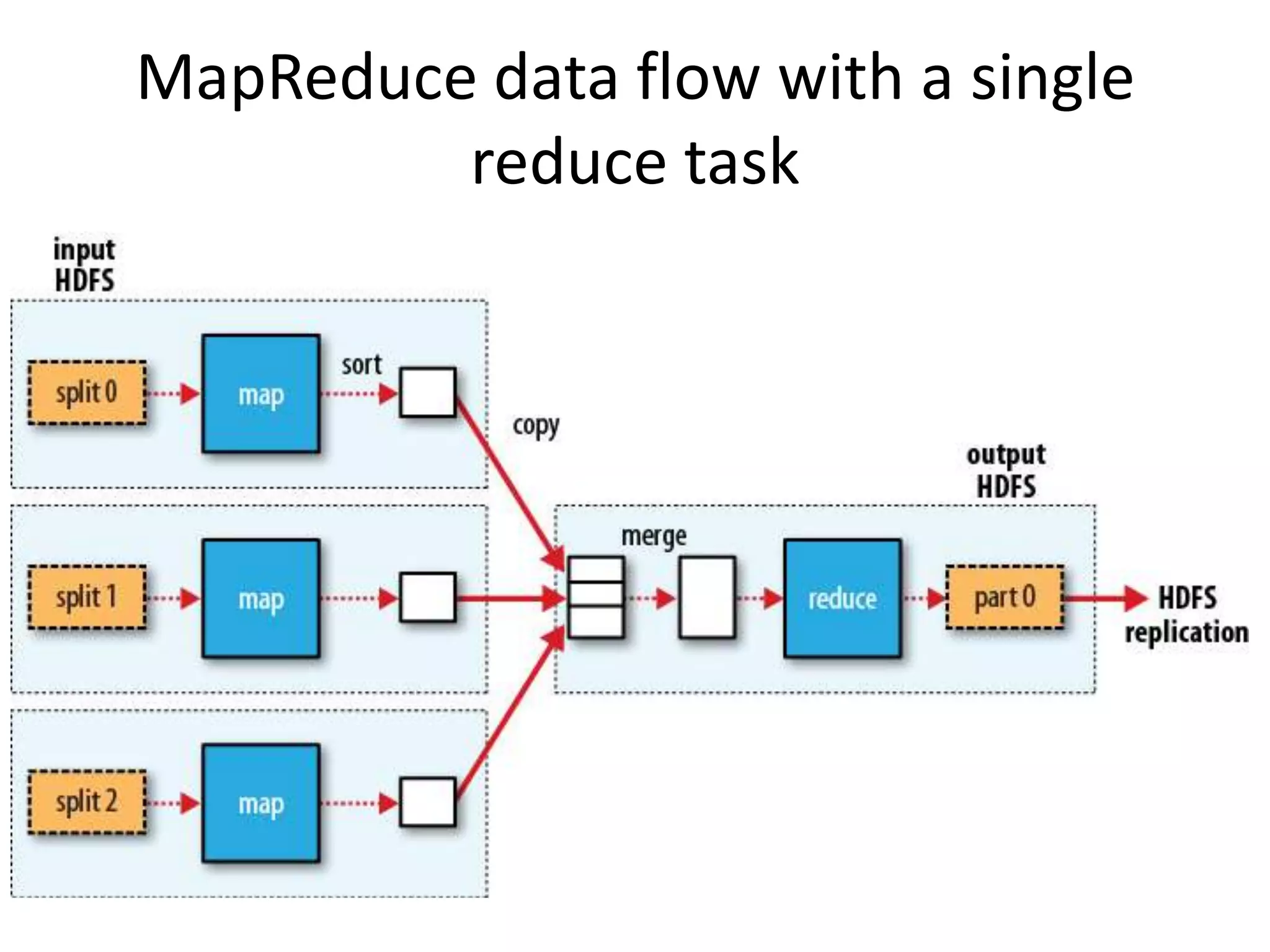 MapReduce data flow with a single reduce task

input HDFS

split 0

map

sort

copy

split 1

map

split 2

map

output HDFS

merge

reduce

part 0

HDFS replication